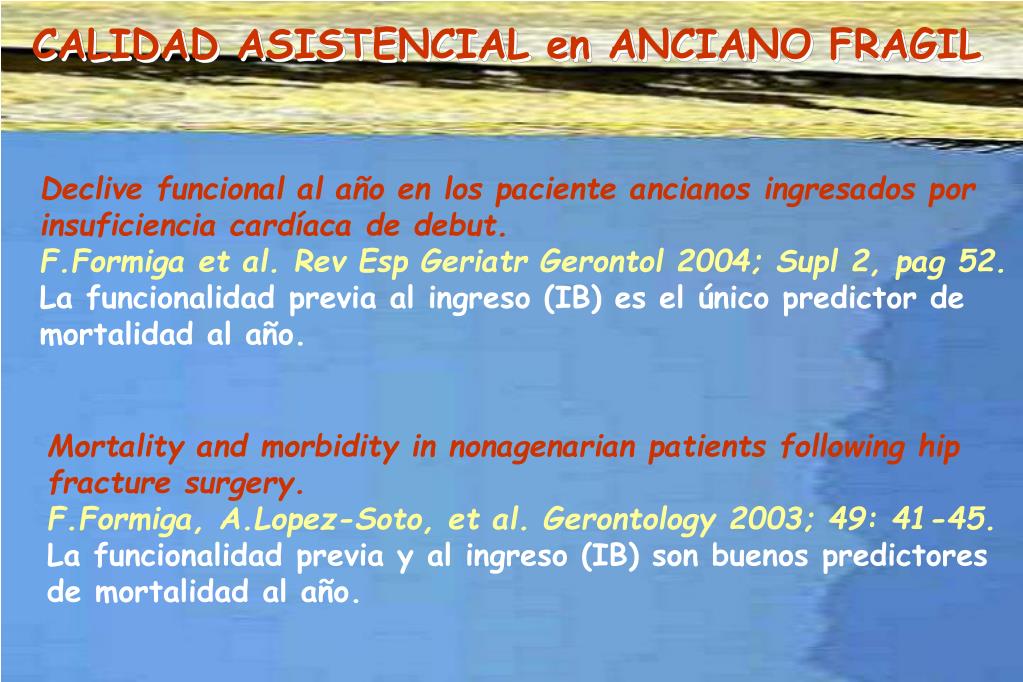 CALIDAD ASISTENCIAL en ANCIANO FRAGIL

Declive funcional al año en los paciente ancianos ingresados por insuficiencia cardíaca de debut.
F.Formiga et al. Rev Esp Geriatr Gerontol 2004; Supl 2, pag 52.
La funcionalidad previa al ingreso (IB) es el único predictor de mortalidad al año.

Mortality and morbidity in nonagenarian patients following hip fracture surgery.
F.Formiga, A.Lopez-Soto, et al. Gerontology 2003; 49: 41-45.
La funcionalidad previa y al ingreso (IB) son buenos predictores de mortalidad al año.